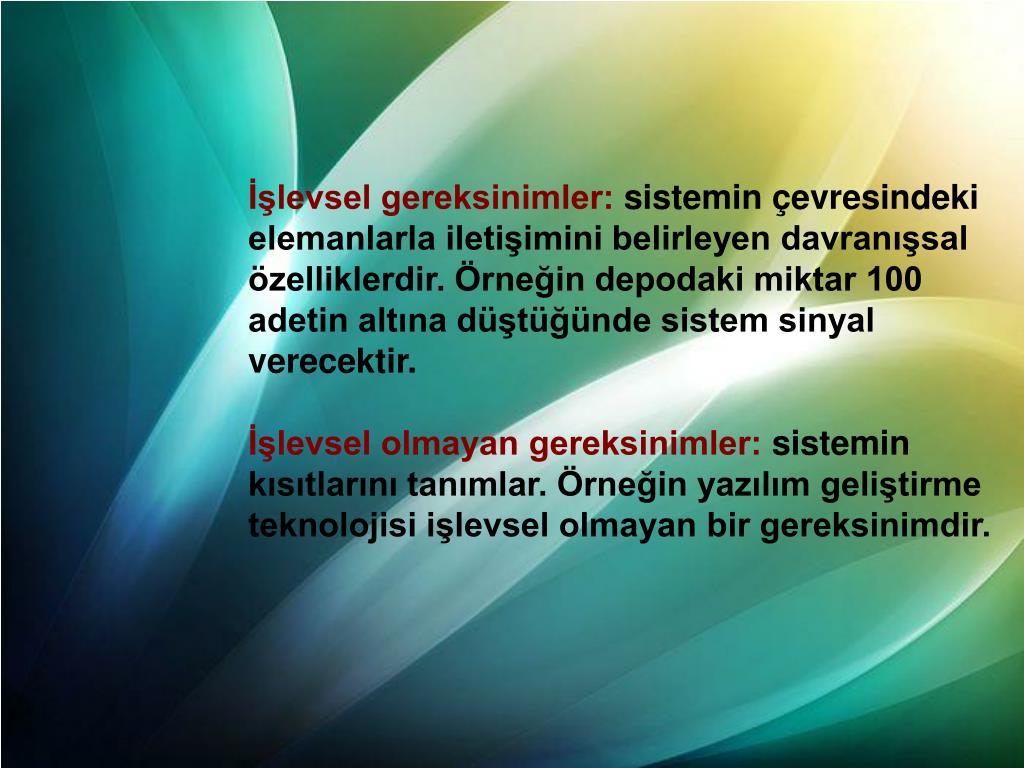 İşlevsel gereksinimler: sistemin çevresindeki elemanlarla iletişimini belirleyen davranışsal özelliklerdir. Örneğin depodaki miktar 100 adetin altına düştüğünde sistem sinyal verecektir.

İşlevsel olmayan gereksinimler: sistemin kısıtlarını tanımlar. Örneğin yazılım geliştirme teknolojisi işlevsel olmayan bir gereksinimdir.